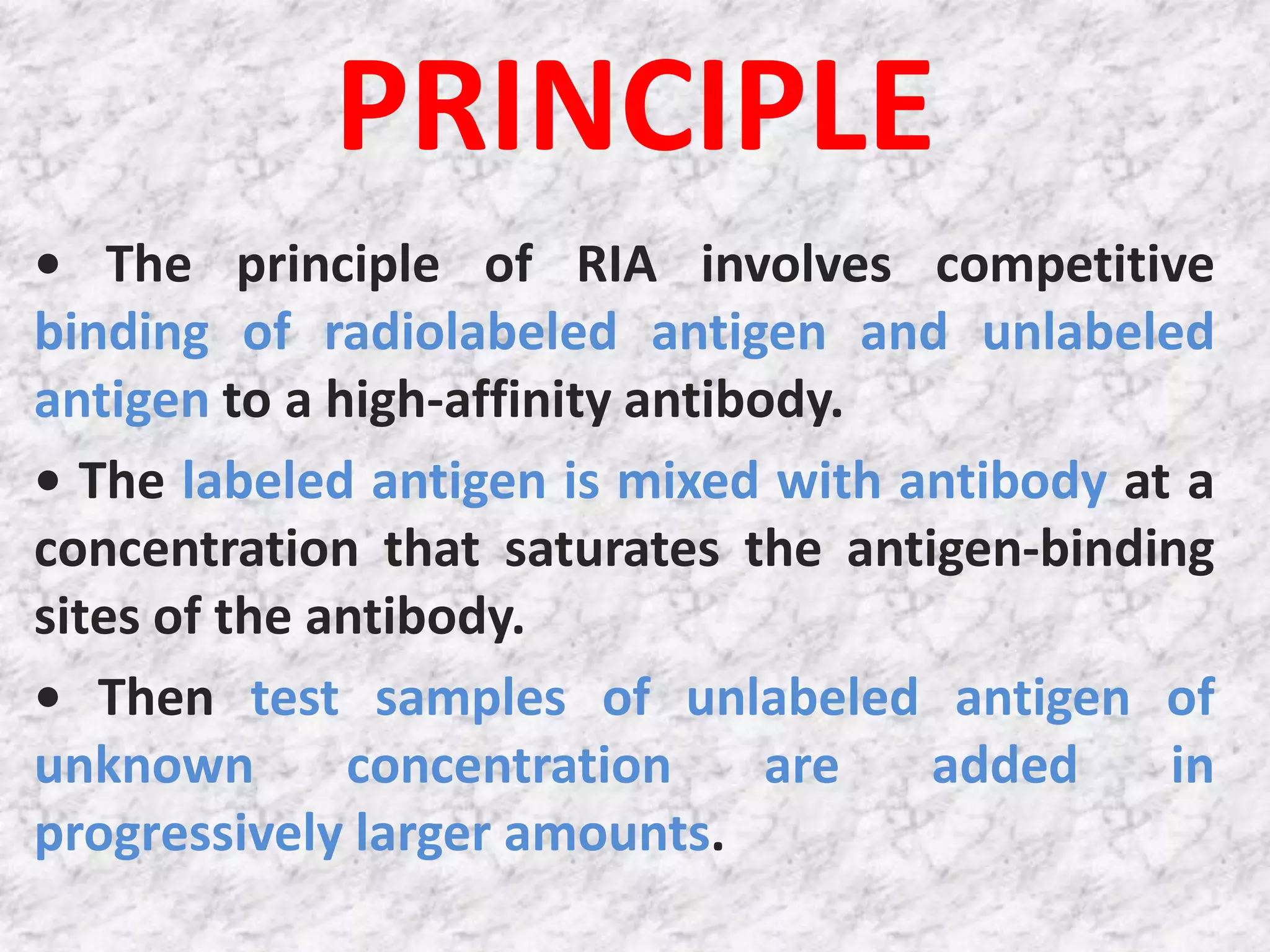 PRINCIPLE

• The principle of RIA involves competitive binding of radiolabeled antigen and unlabeled antigen to a high-affinity antibody.

• The labeled antigen is mixed with antibody at a concentration that saturates the antigen-binding sites of the antibody.

• Then test samples of unlabeled antigen of unknown concentration are added in progressively larger amounts.